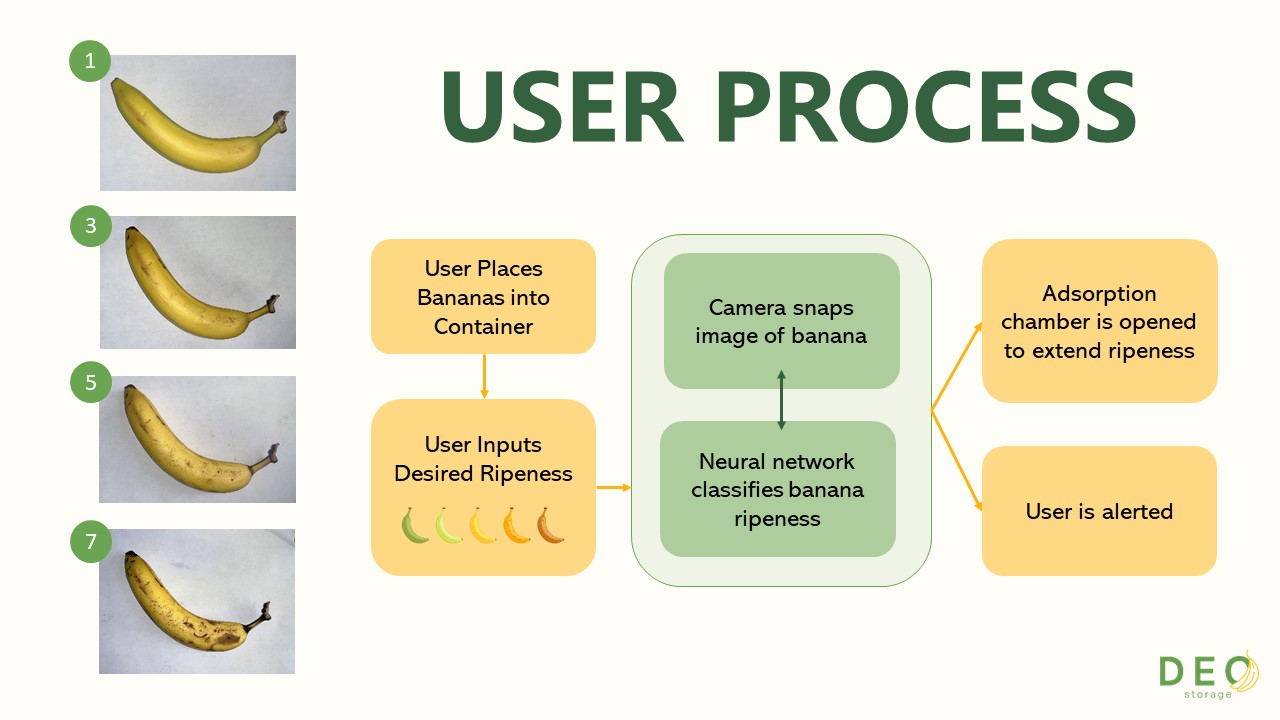 1

3

5

7

USER PROCESS

User Places Bananas into Container

User Inputs Desired Ripeness

Camera snaps image of banana

Neural network classifies banana ripeness

Adsorption chamber is opened to extend ripeness

User is alerted

DEO storage